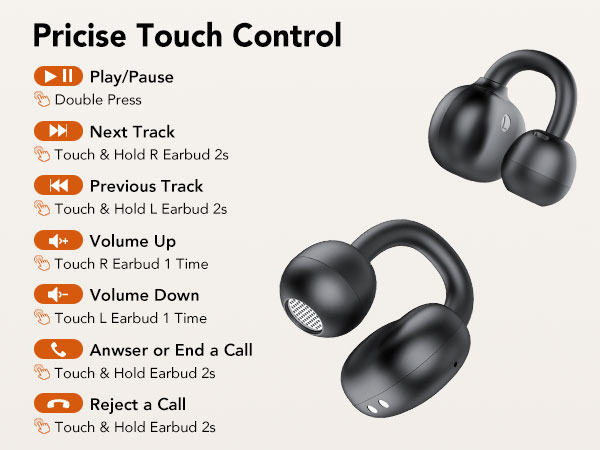 Pricise Touch Control

Play/Pause
Double Press

Next Track
Touch & Hold R Earbud 2s

Previous Track
Touch & Hold L Earbud 2s

Volume Up
Touch R Earbud 1 Time

Volume Down
Touch L Earbud 1 Time

Anwser or End a Call
Touch & Hold Earbud 2s

Reject a Call
Touch & Hold Earbud 2s